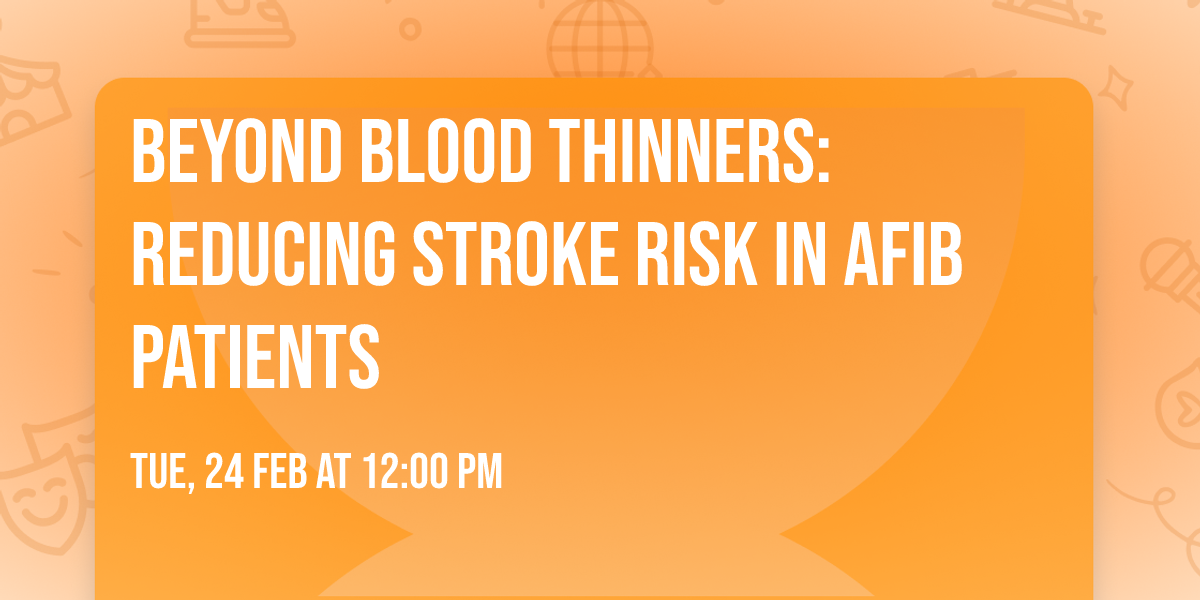 BEYOND BLOOD THINNERS: REDUCING STROKE RISK IN AFIB PATIENTS

TUE, 24 FEB AT 12:00 PM